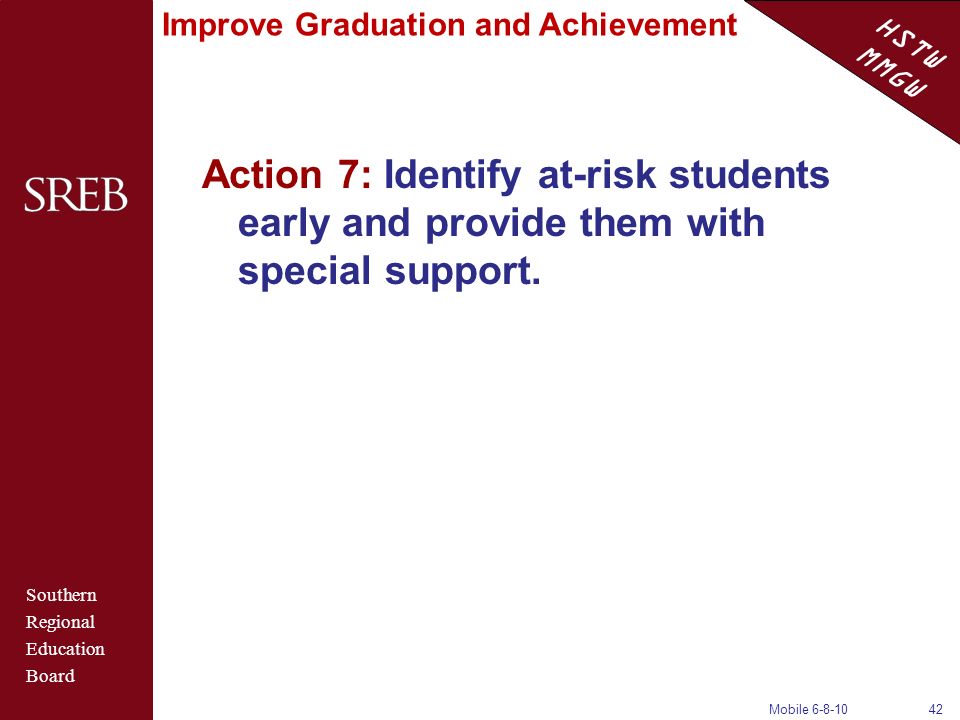 Improve Graduation and Achievement

HSTW
MMGW

SREB

Action 7: Identify at-risk students early and provide them with special support.

Southern
Regional
Education
Board

Mobile 6-8-10

42